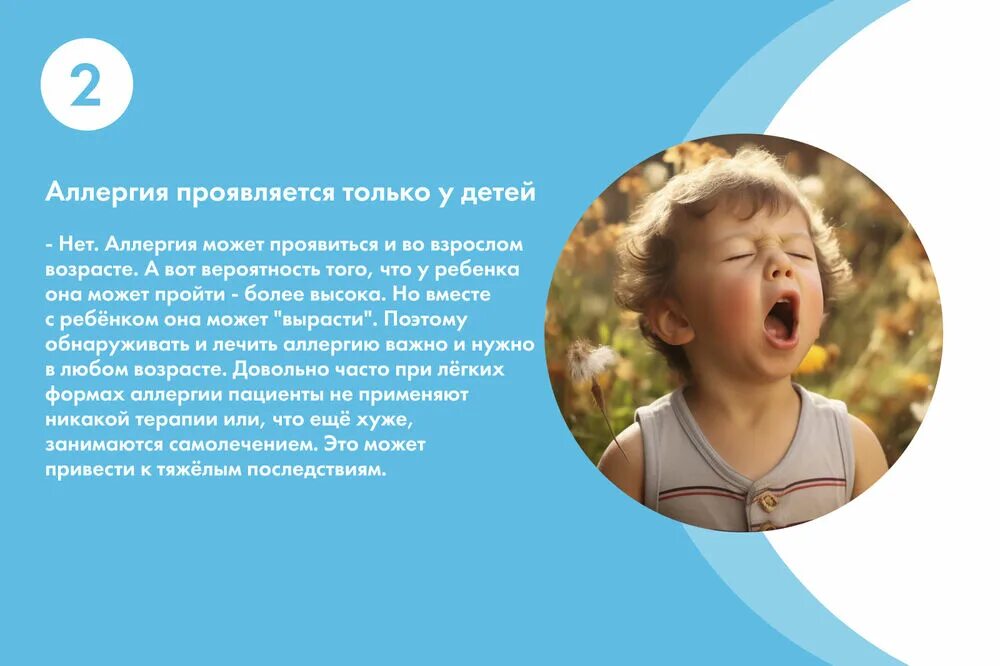 2

Аллергия проявляется только у детей

- Нет. Аллергия может проявиться и во взрослом возрасте. А вот вероятность того, что у ребенка она может пройти - более высока. Но вместе с ребёнком она может "вырасти". Поэтому обнаруживать и лечить аллергию важно и нужно в любом возрасте. Довольно часто при лёгких формах аллергии пациенты не применяют никакой терапии или, что ещё хуже, занимаются самолечением. Это может привести к тяжёлым последствиям.